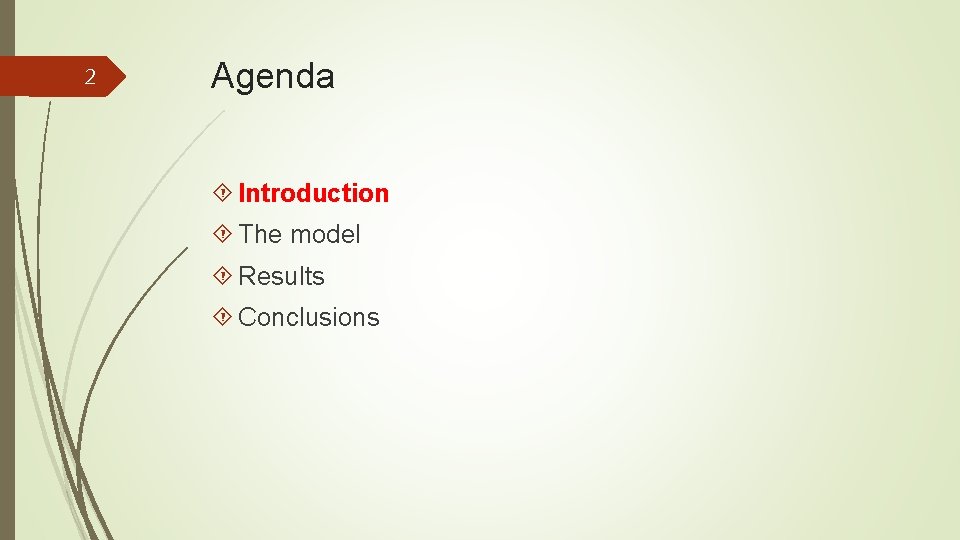 2

Agenda

Introduction
The model
Results
Conclusions